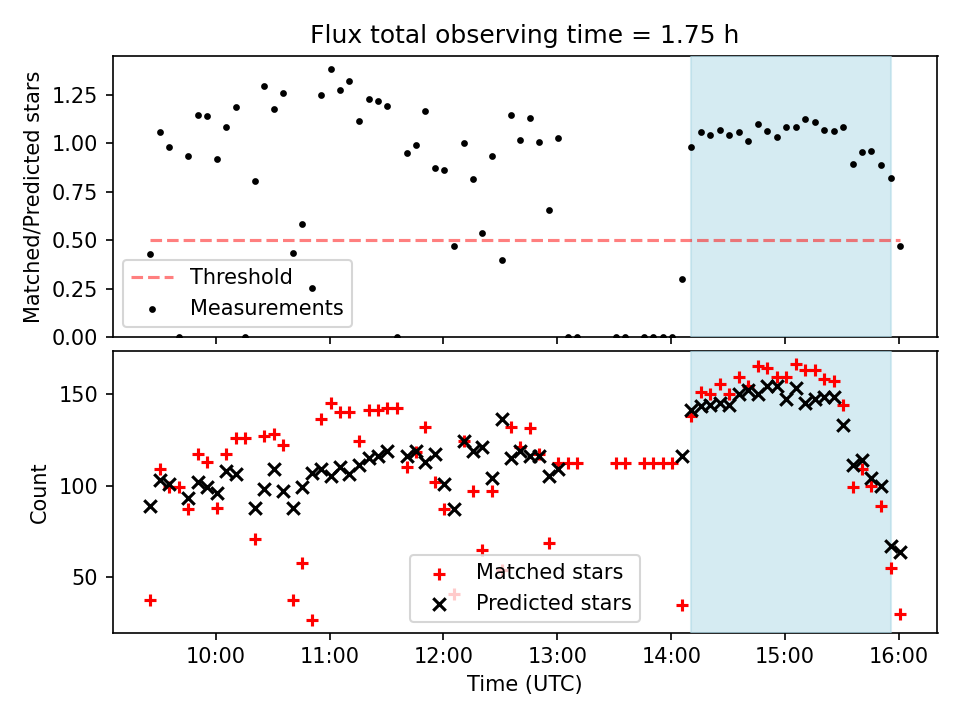 Flux total observing time = 1.75 h

Matched/Predicted stars

1.25
1.00
0.75
0.50
0.25
0.00

Threshold
Measurements

Count

150
100
50

Matched stars
Predicted stars

10:00
11:00
12:00
13:00
14:00
15:00
16:00

Time (UTC)